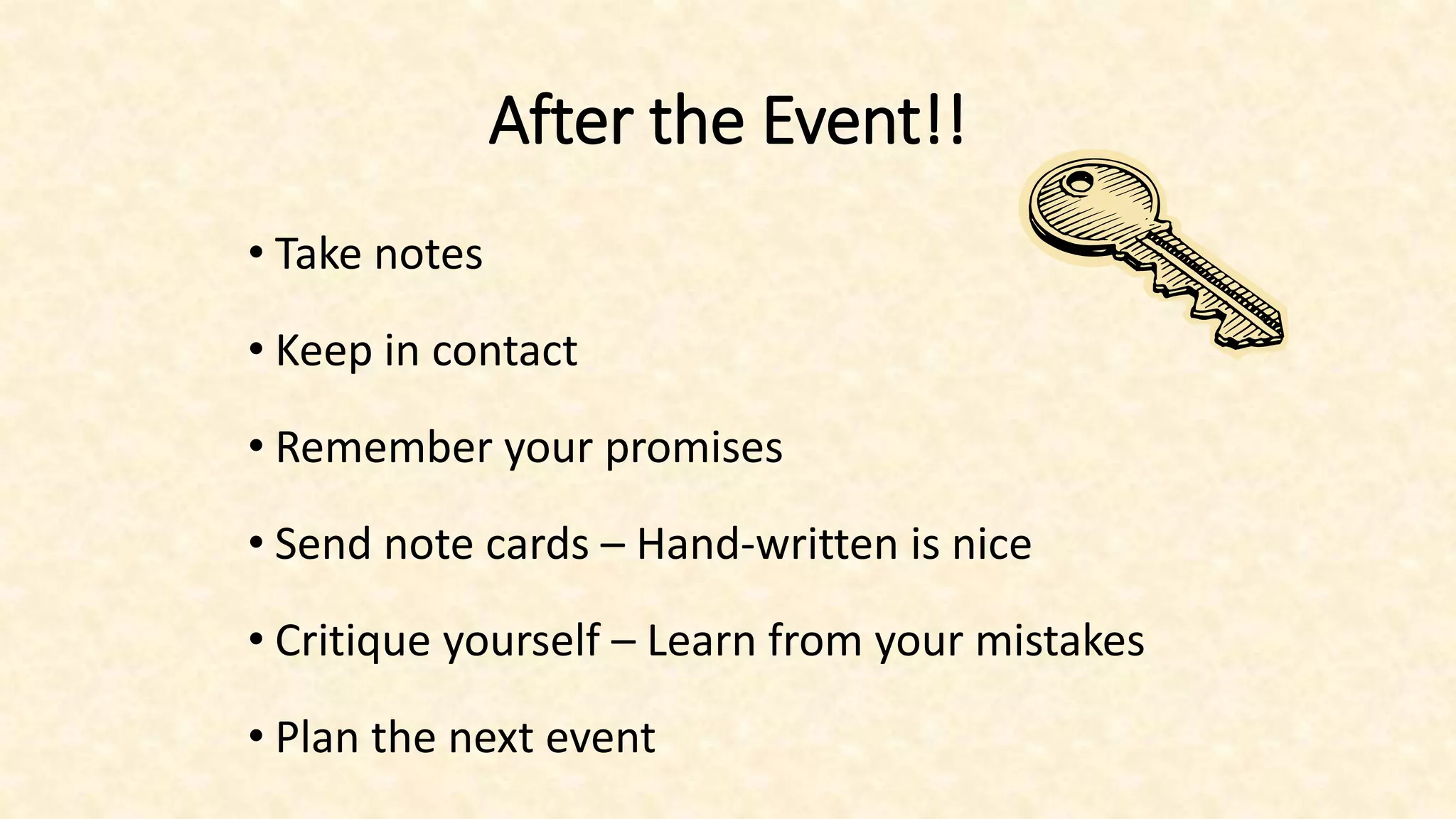 After the Event!!

• Take notes

• Keep in contact

• Remember your promises

• Send note cards – Hand-written is nice

• Critique yourself – Learn from your mistakes

• Plan the next event